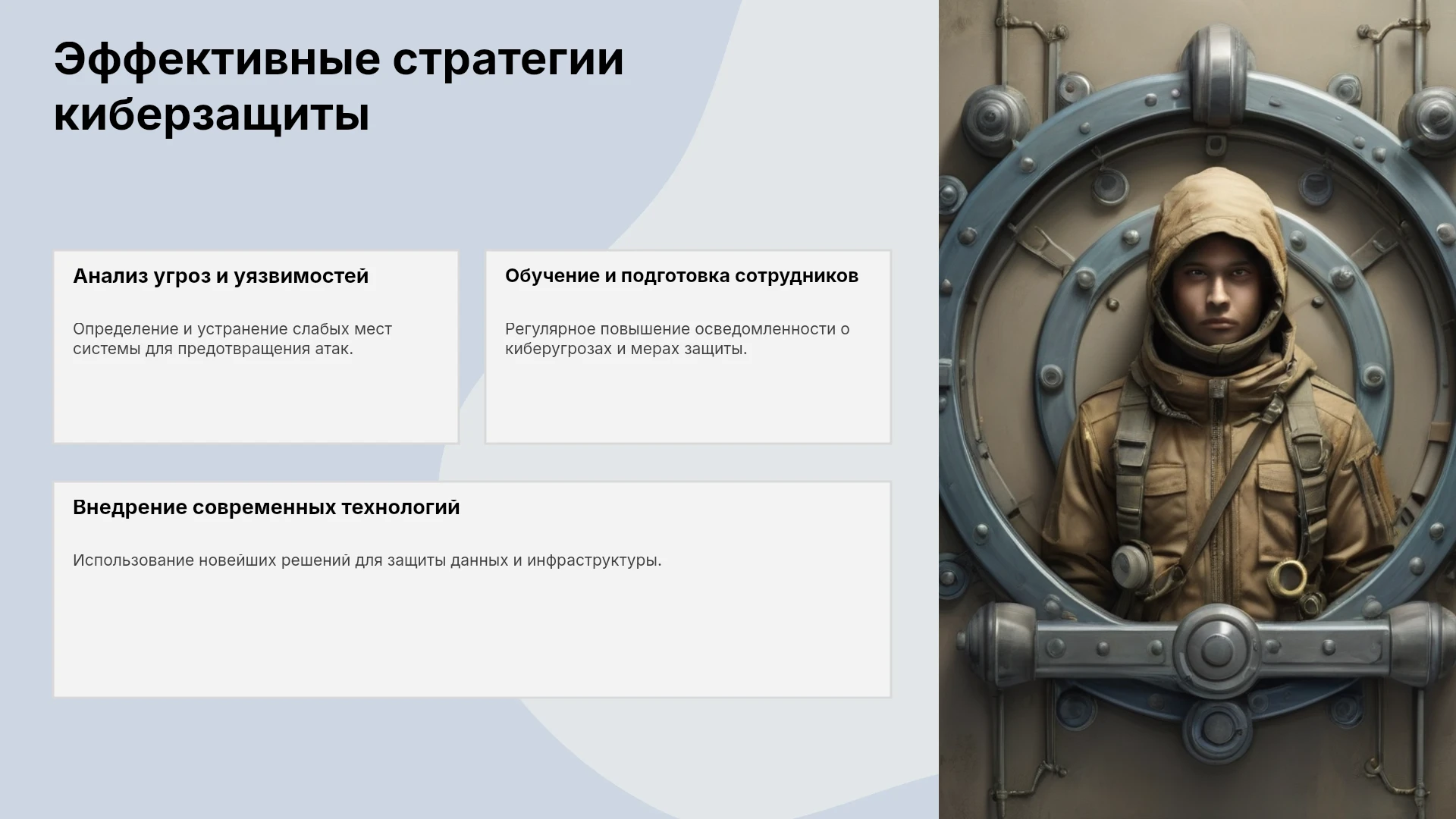 Эффективные стратегии киберзащиты

Анализ угроз и уязвимостей

Определение и устранение слабых мест системы для предотвращения атак.

Обучение и подготовка сотрудников

Регулярное повышение осведомленности о киберугрозах и мерах защиты.

Внедрение современных технологий

Использование новейших решений для защиты данных и инфраструктуры.